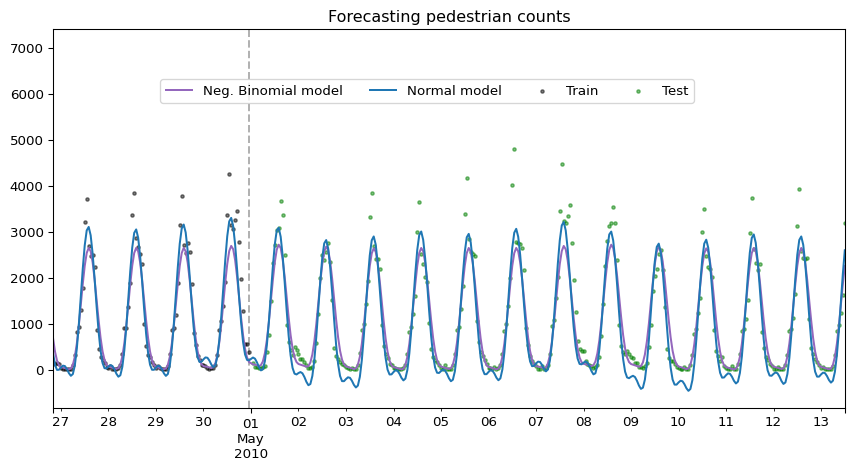 Forecasting pedestrian counts

Neg. Binomial model
Normal model
Train
Test

7000
6000
5000
4000
3000
2000
1000
0

27
28
29
30
01
May
2010
02
03
04
05
06
07
08
09
10
11
12
13